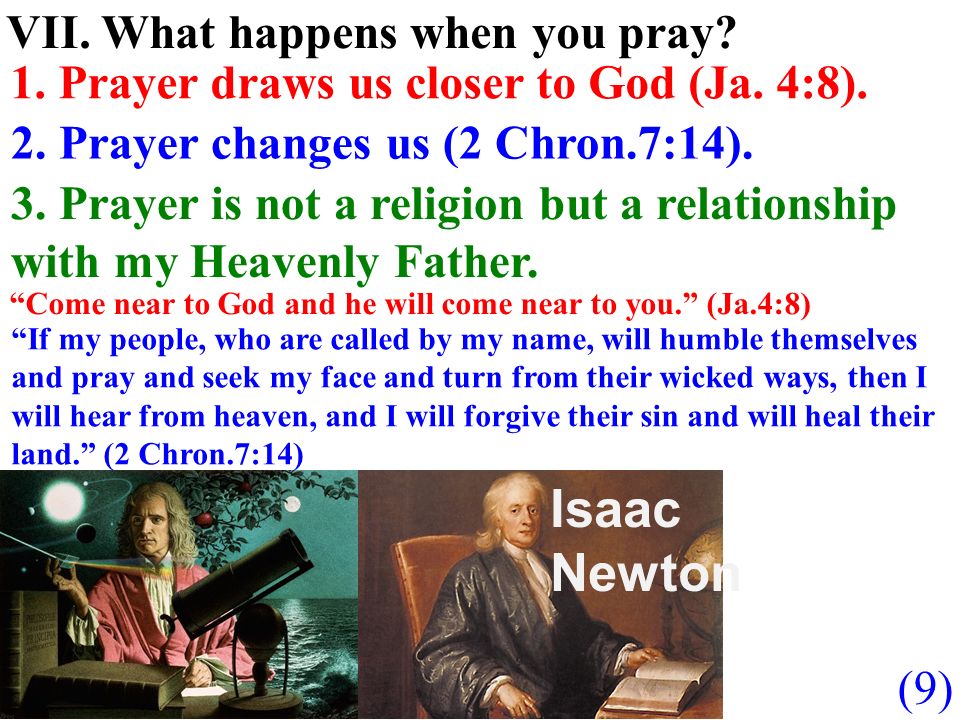 VII. What happens when you pray?

1. Prayer draws us closer to God (Ja. 4:8).

2. Prayer changes us (2 Chron.7:14).

3. Prayer is not a religion but a relationship with my Heavenly Father.

“Come near to God and he will come near to you.” (Ja.4:8)

“If my people, who are called by my name, will humble themselves and pray and seek my face and turn from their wicked ways, then I will hear from heaven, and I will forgive their sin and will heal their land.” (2 Chron.7:14)

Isaac Newton

(9)